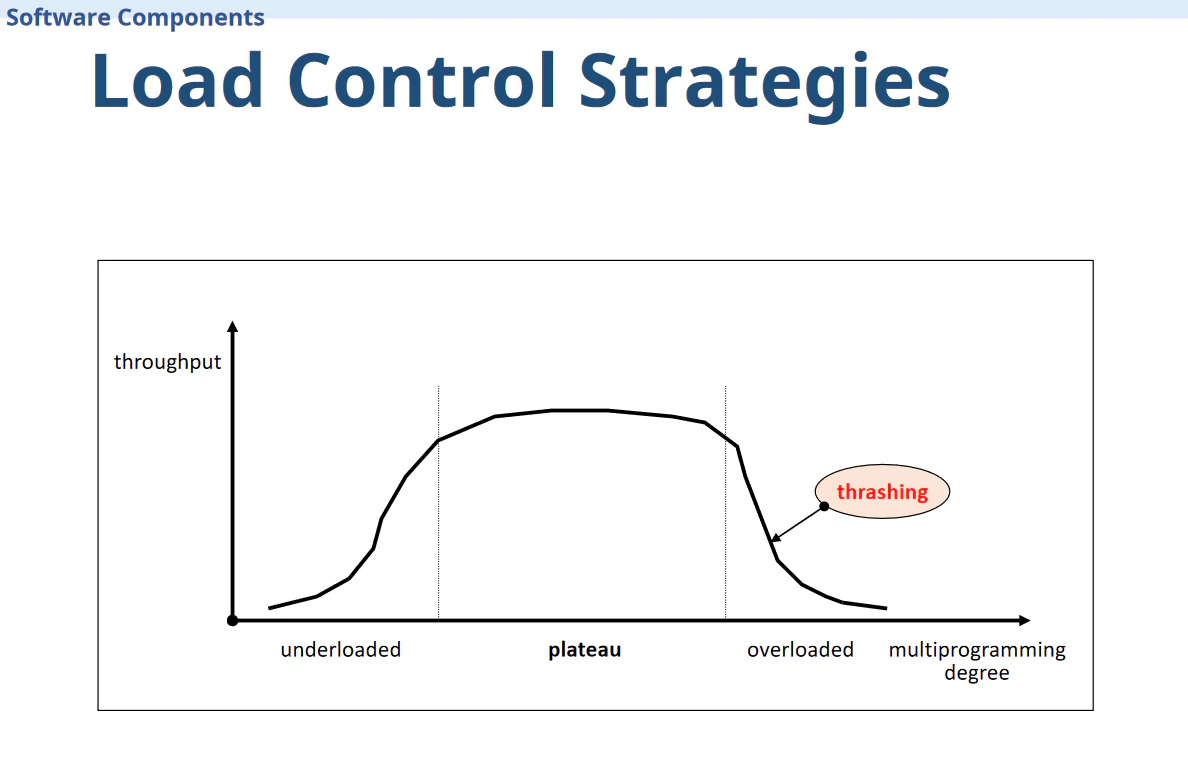 Software Components

Load Control Strategies

throughput

thrashing

underloaded

plateau

overloaded

multiprogramming degree